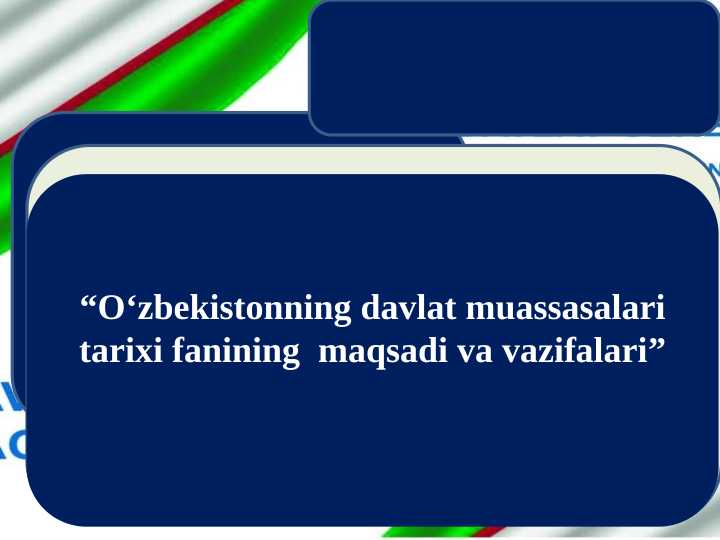 “O‘zbekistonning davlat muassasalari tarixi fanining maqsadi va vazifalari”